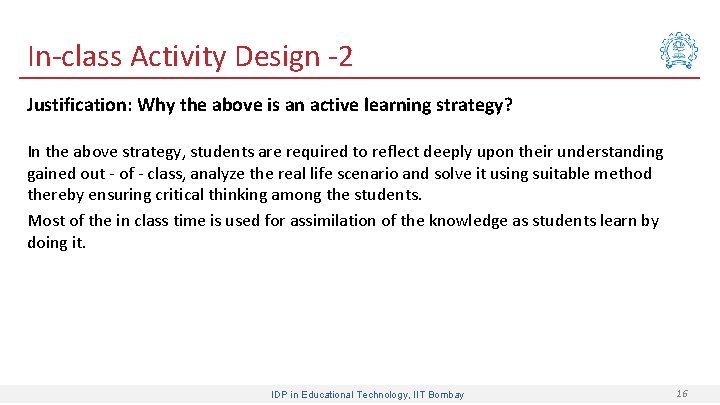 In-class Activity Design -2

Justification: Why the above is an active learning strategy?

In the above strategy, students are required to reflect deeply upon their understanding gained out - of - class, analyze the real life scenario and solve it using suitable method thereby ensuring critical thinking among the students.

Most of the in class time is used for assimilation of the knowledge as students learn by doing it.

IDP in Educational Technology, IIT Bombay

16